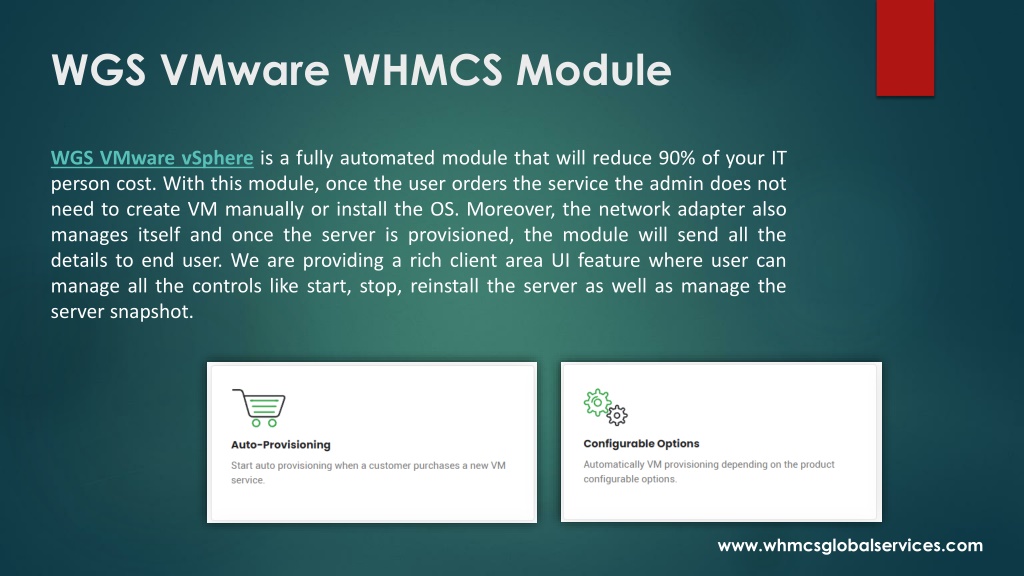 WGS VMware WHMCS Module

WGS VMware vSphere is a fully automated module that will reduce 90% of your IT person cost. With this module, once the user orders the service the admin does not need to create VM manually or install the OS. Moreover, the network adapter also manages itself and once the server is provisioned, the module will send all the details to end user. We are providing a rich client area UI feature where user can manage all the controls like start, stop, reinstall the server as well as manage the server snapshot.

Auto-Provisioning

Start auto provisioning when a customer purchases a new VM service.

Configurable Options

Automatically VM provisioning depending on the product configurable options.

www.whmcsglobalservices.com